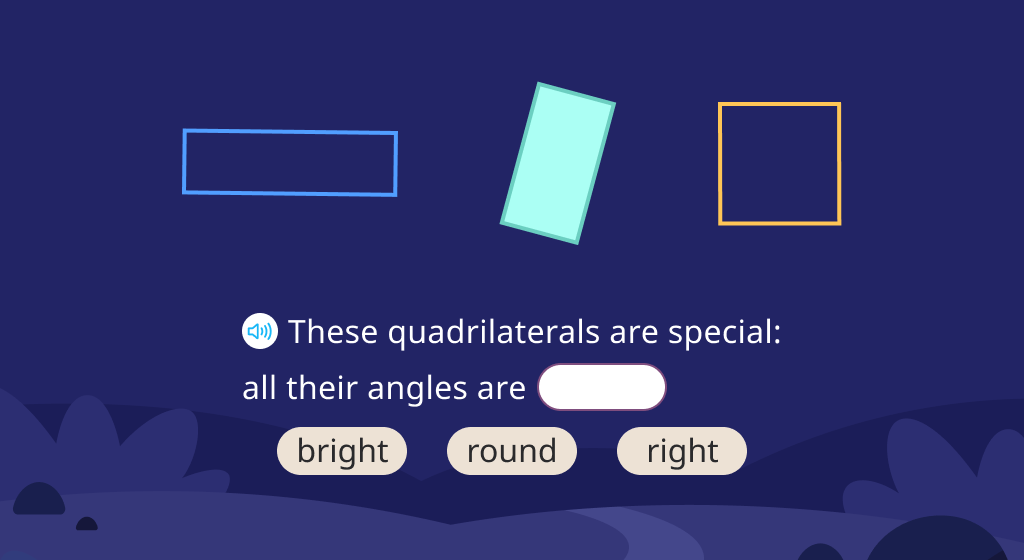 These quadrilaterals are special: all their angles are

bright round right